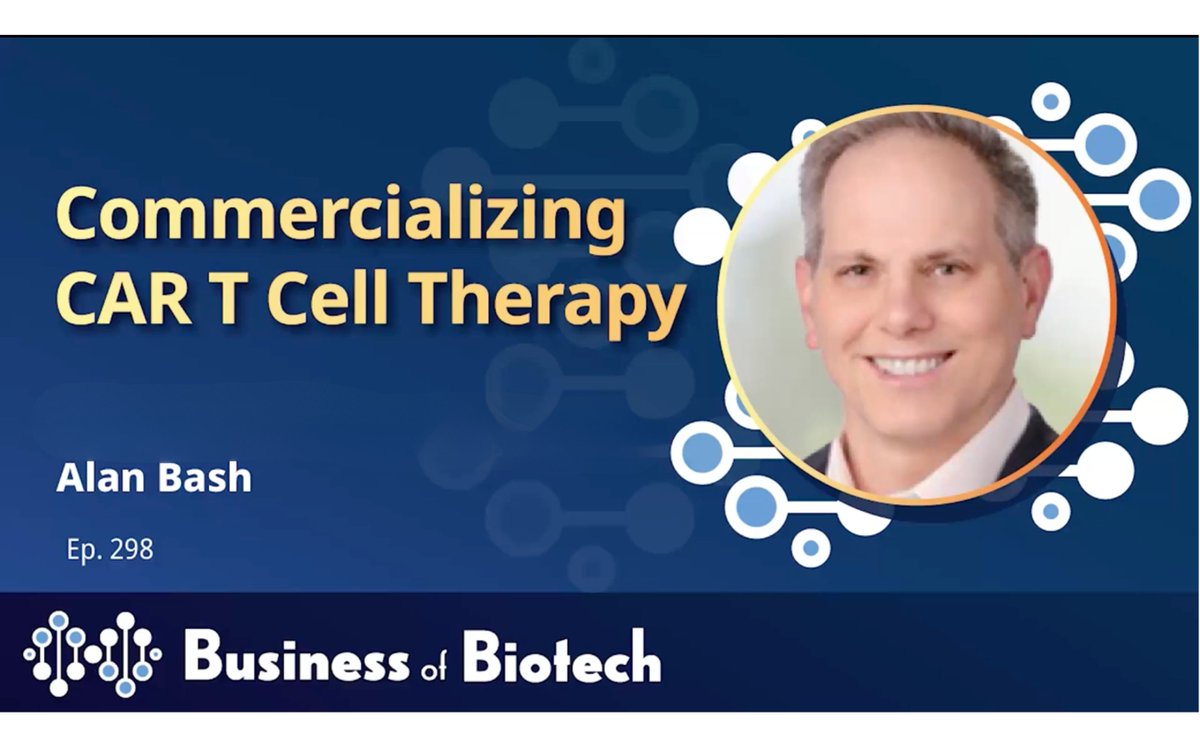 Commercializing CAR T Cell Therapy

Alan Bash

Ep. 298

Business of Biotech